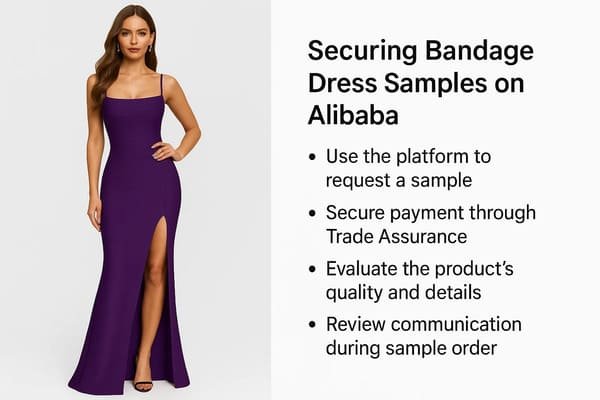 Securing Bandage Dress Samples on Alibaba

• Use the platform to request a sample
• Secure payment through Trade Assurance
• Evaluate the product's quality and details
• Review communication during sample order